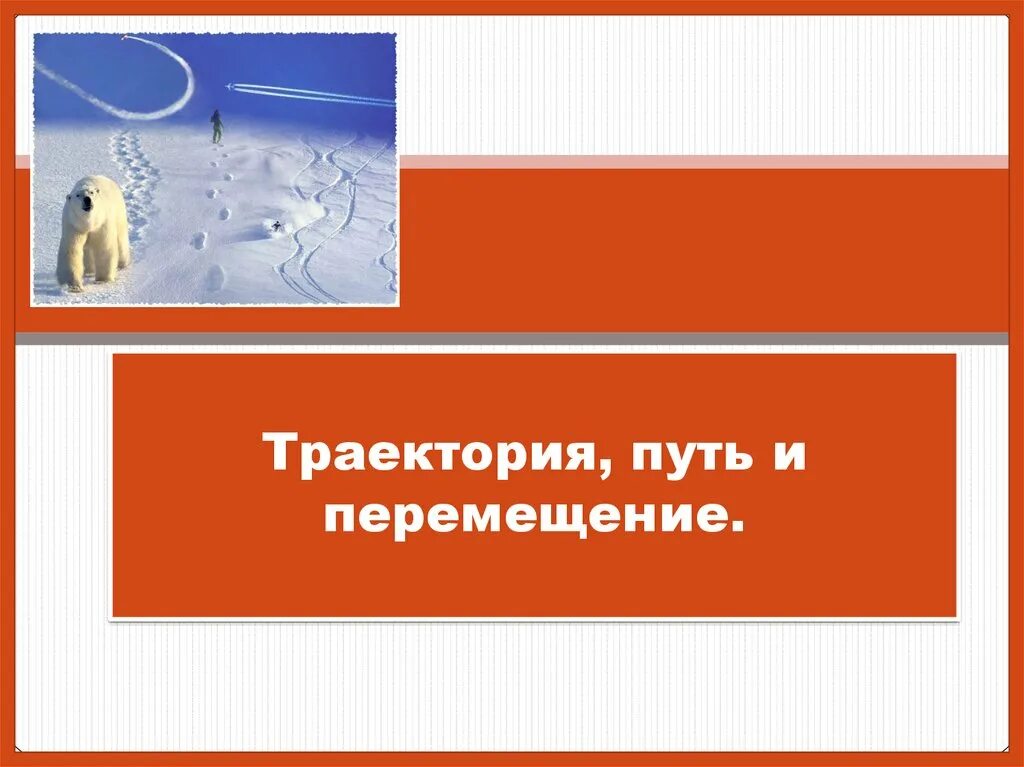 Траектория, путь и перемещение.